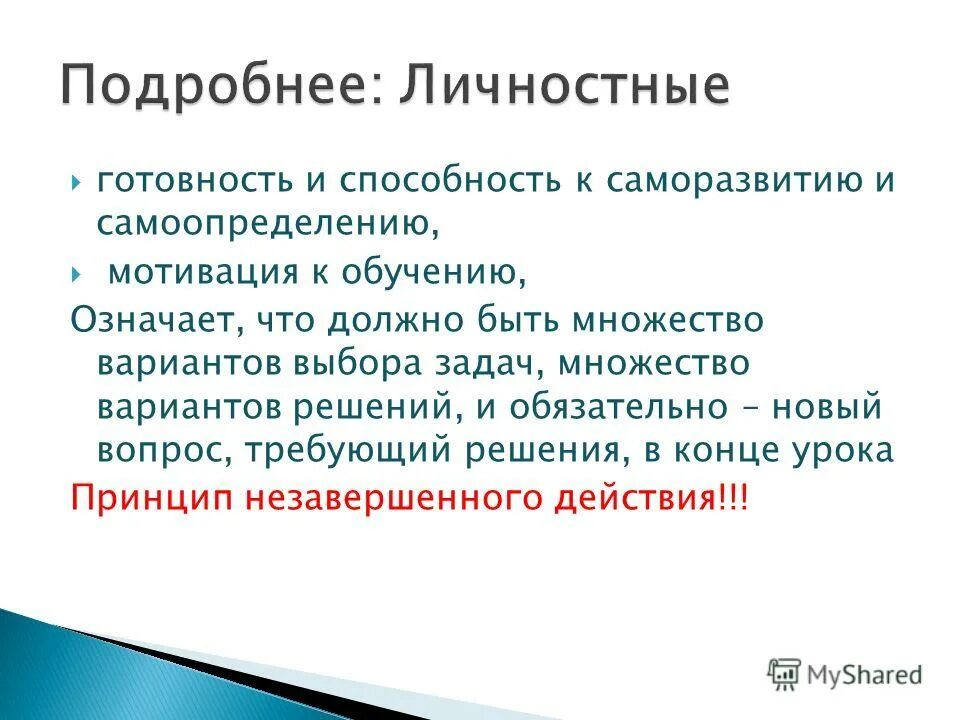 Подробнее: Личностные

готовность и способность к саморазвитию и самоопределению,

мотивация к обучению,

Означает, что должно быть множество вариантов выбора задач, множество вариантов решений, и обязательно – новый вопрос, требующий решения, в конце урока

Принцип незавершенного действия!!!

MyShared